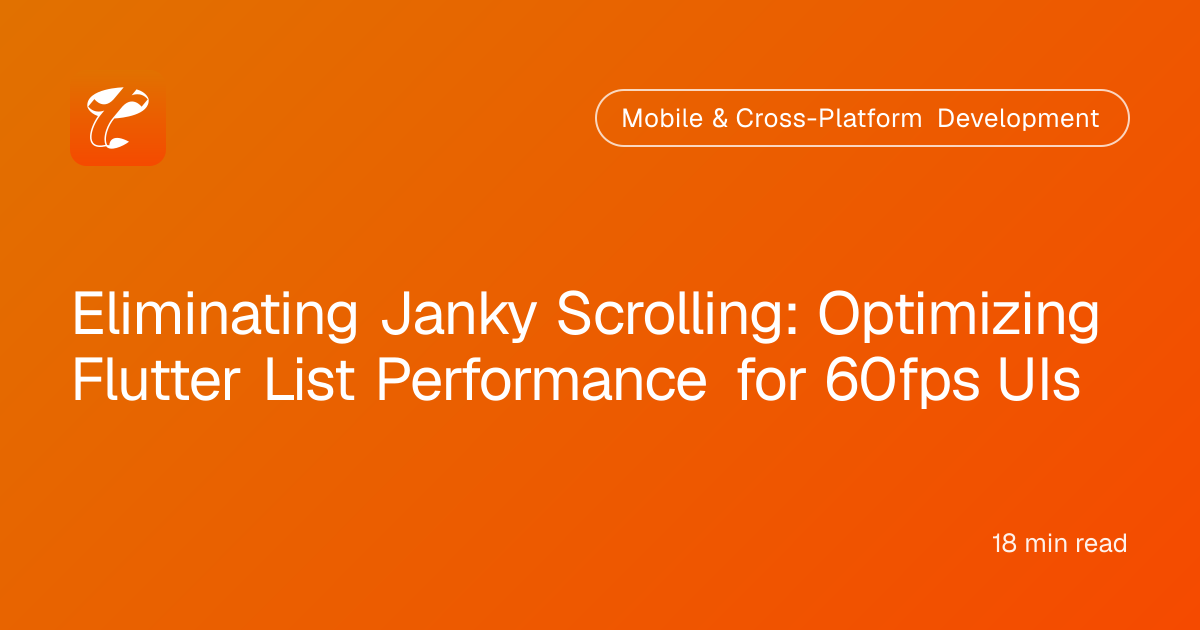 Mobile & Cross-Platform Development

Eliminating Janky Scrolling: Optimizing Flutter List Performance for 60fps UIs

18 min read